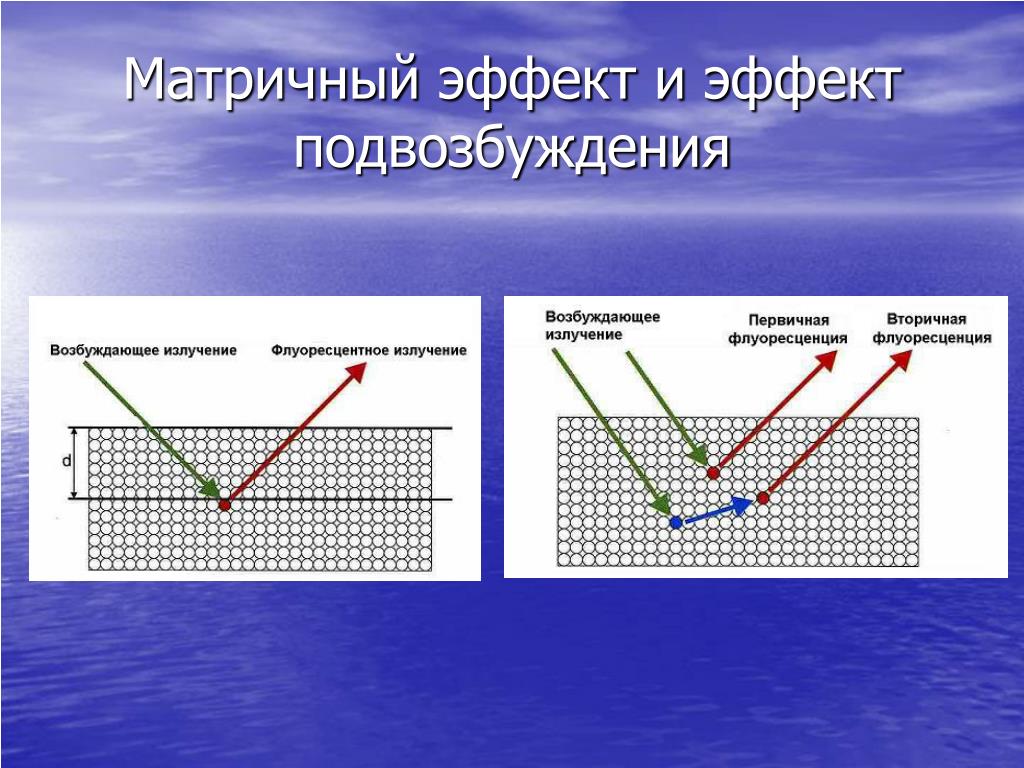 Матричный эффект и эффект подвозбуждения

Возбуждающее излучение

Флуоресцентное излучение

d

Возбуждающее излучение

Первичная флуоресценция

Вторичная флуоресценция